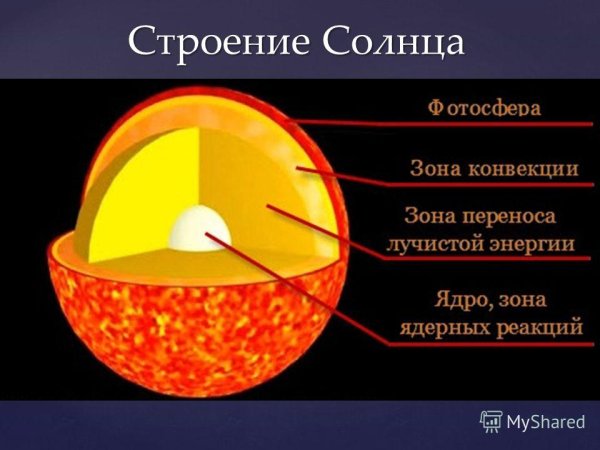 Строение Солнца

Фотосфера

Зона конвекции

Зона переноса лучистой энергии

Ядро, зона ядерных реакций

MyShared